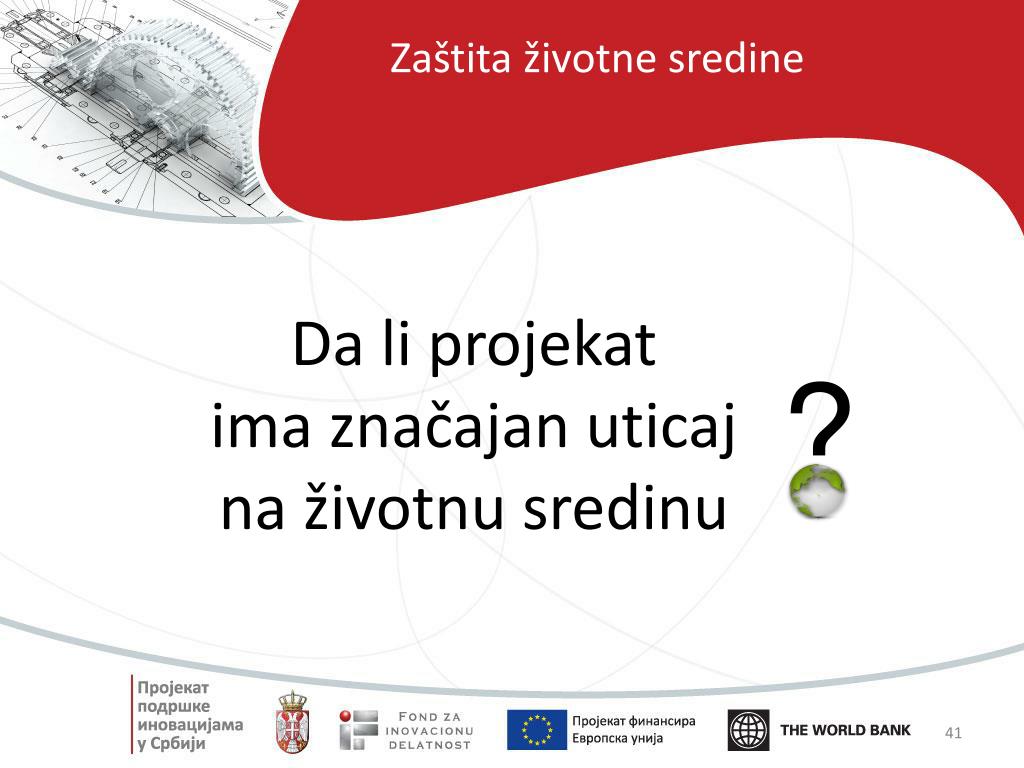 Zaštita životne sredine

Da li projekat ima značajan uticaj na životnu sredinu

?

Пројекат подршке иновацијама у Србији

FOND ZA INOVACIONU DELATNOST

Пројекат финансира Европска унија

THE WORLD BANK

41